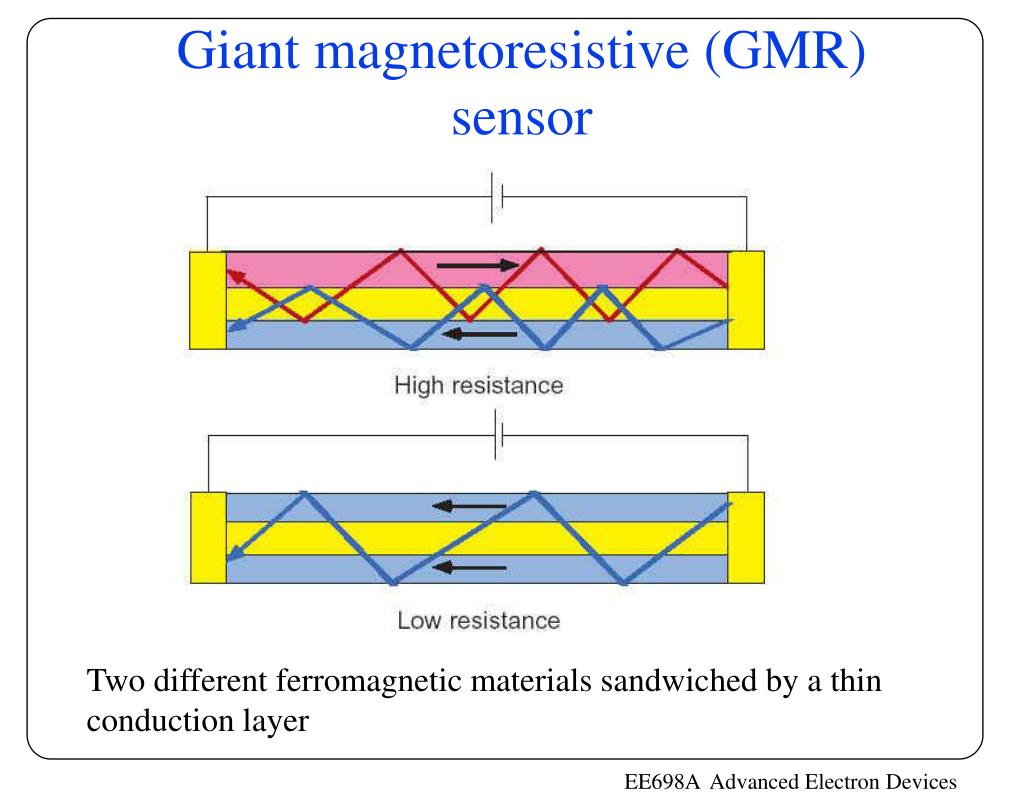 Giant magnetoresistive (GMR) sensor

High resistance

Low resistance

Two different ferromagnetic materials sandwiched by a thin conduction layer

EE698A Advanced Electron Devices